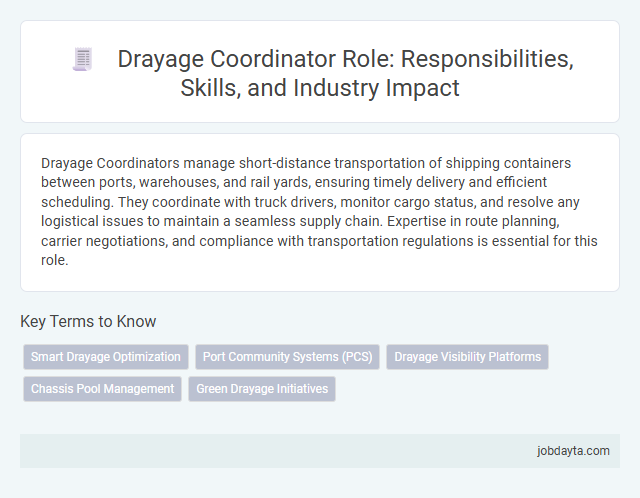 Drayage Coordinator Role: Responsibilities, Skills, and Industry Impact

Drayage Coordinators manage short-distance transportation of shipping containers between ports, warehouses, and rail yards, ensuring timely delivery and efficient scheduling. They coordinate with truck drivers, monitor cargo status, and resolve any logistical issues to maintain a seamless supply chain. Expertise in route planning, carrier negotiations, and compliance with transportation regulations is essential for this role.

Key Terms to Know

Smart Drayage Optimization

Port Community Systems (PCS)

Drayage Visibility Platforms

Chassis Pool Management

Green Drayage Initiatives

jobdayta.com